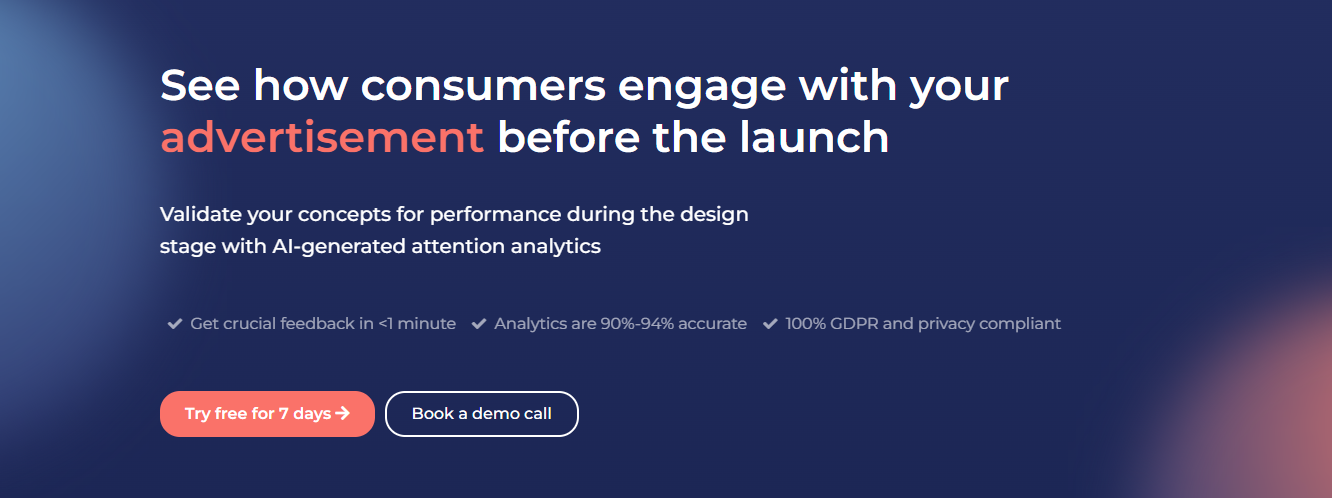 See how consumers engage with your advertisement before the launch

Validate your concepts for performance during the design stage with AI-generated attention analytics

✔ Get crucial feedback in <1 minute ✔ Analytics are 90%-94% accurate ✔ 100% GDPR and privacy compliant

Try free for 7 days →

Book a demo call